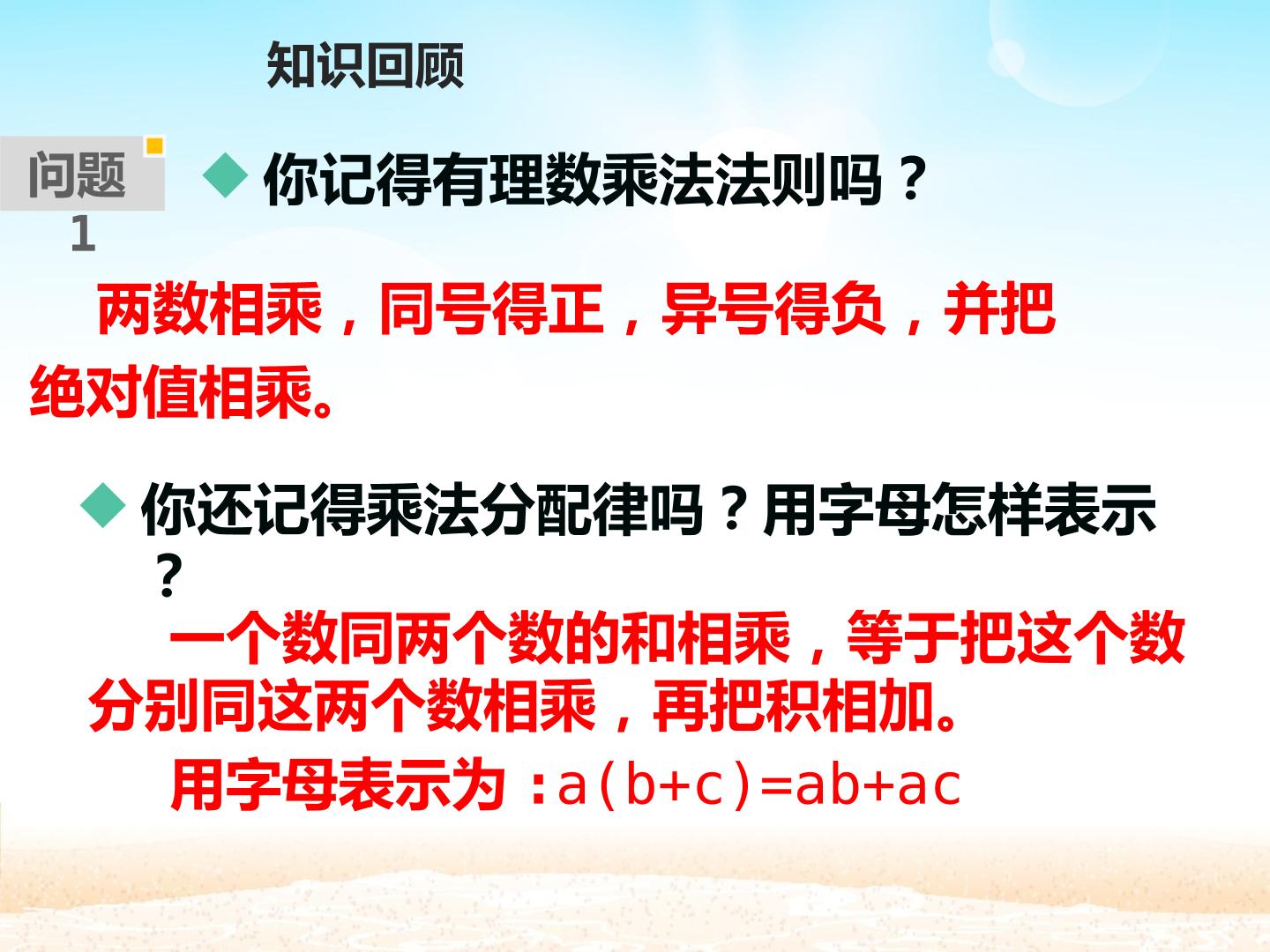 知识回顾

问题1

◆ 你记得有理数乘法法则吗？

两数相乘，同号得正，异号得负，并把绝对值相乘。

◆ 你还记得乘法分配律吗？用字母怎样表示？

一个数同两个数的和相乘，等于把这个数分别同这两个数相乘，再把积相加。

用字母表示为：$a(b+c)=ab+ac$